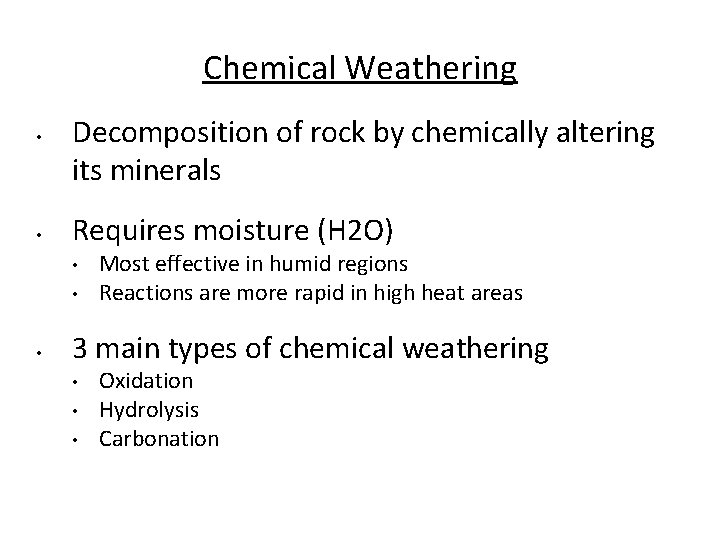 Chemical Weathering

• Decomposition of rock by chemically altering its minerals

• Requires moisture (H2O)
  • Most effective in humid regions
  • Reactions are more rapid in high heat areas

• 3 main types of chemical weathering
  • Oxidation
  • Hydrolysis
  • Carbonation